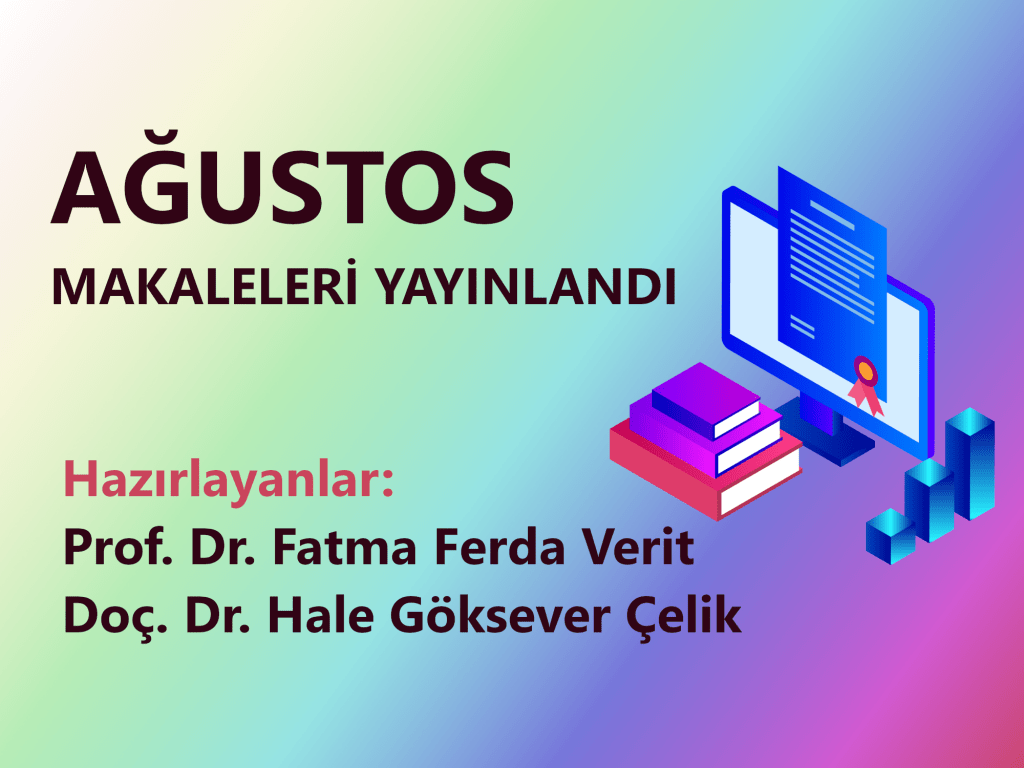 AĞUSTOS
MAKALELERİ YAYINLANDI

Hazırlayanlar:
Prof. Dr. Fatma Ferda Verit
Doç. Dr. Hale Göksever Çelik